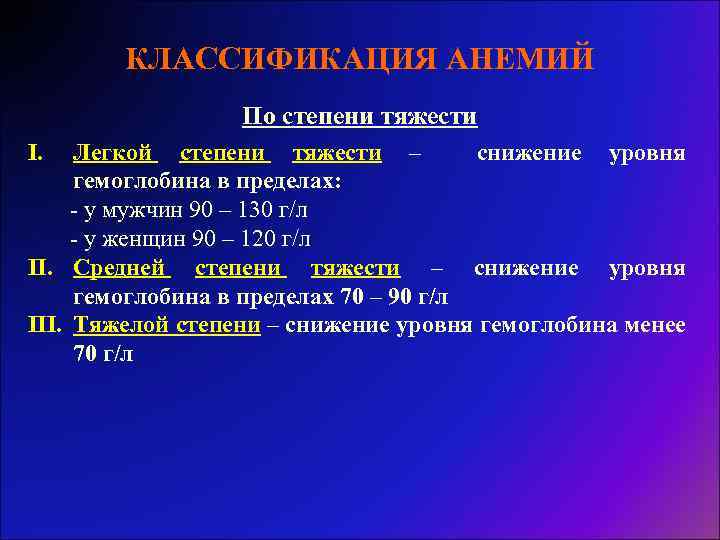 КЛАССИФИКАЦИЯ АНЕМИЙ

По степени тяжести

I. Легкой степени тяжести – снижение уровня гемоглобина в пределах:
- у мужчин 90 – 130 г/л
- у женщин 90 – 120 г/л

II. Средней степени тяжести – снижение уровня гемоглобина в пределах 70 – 90 г/л

III. Тяжелой степени – снижение уровня гемоглобина менее 70 г/л